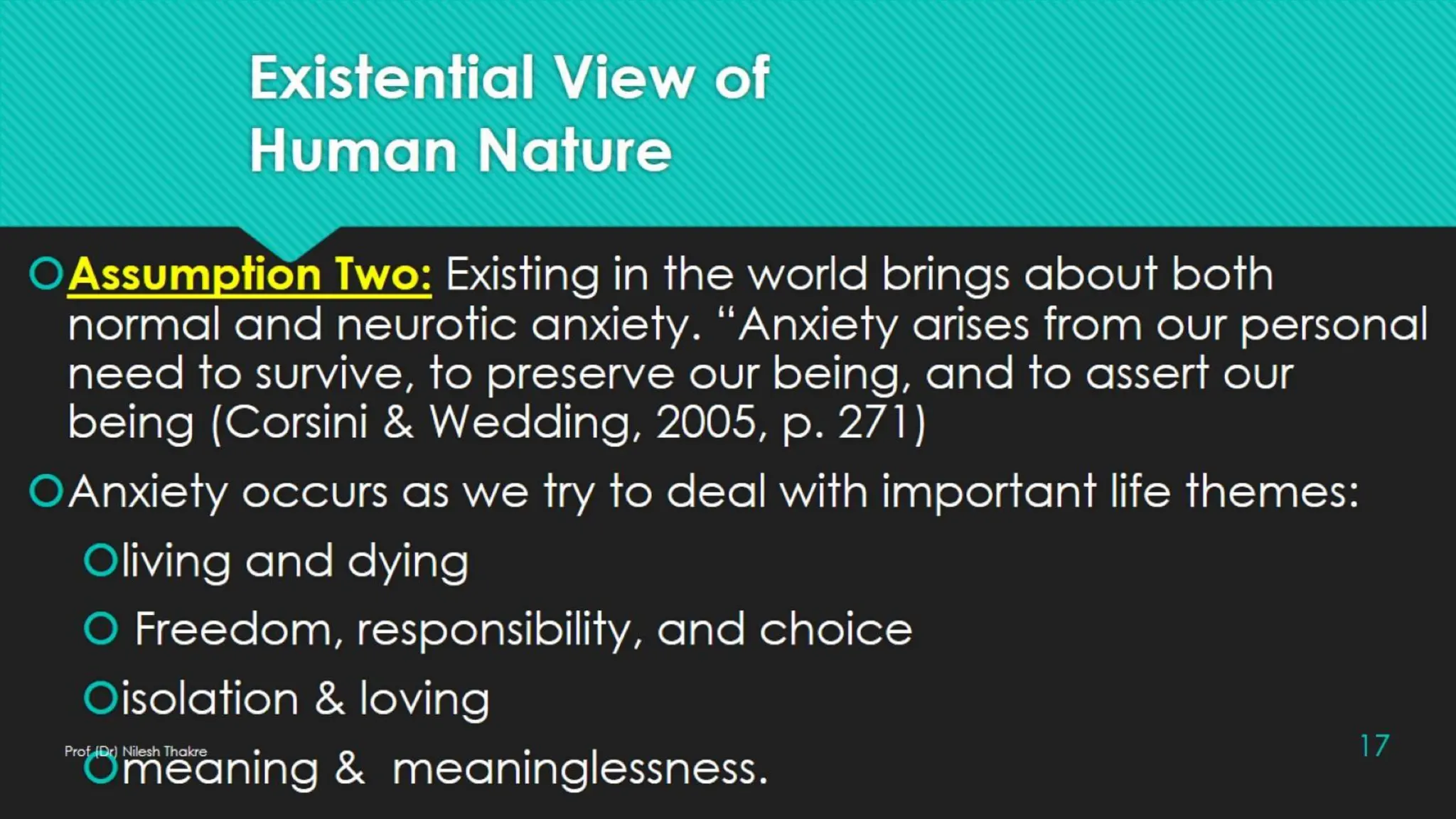 Existential View of Human Nature

Assumption Two: Existing in the world brings about both normal and neurotic anxiety. “Anxiety arises from our personal need to survive, to preserve our being, and to assert our being (Corsini & Wedding, 2005, p. 271)

Anxiety occurs as we try to deal with important life themes:

living and dying

Freedom, responsibility, and choice

isolation & loving

meaning & meaninglessness.

Prof (Dr) Nilesh Thakre

17